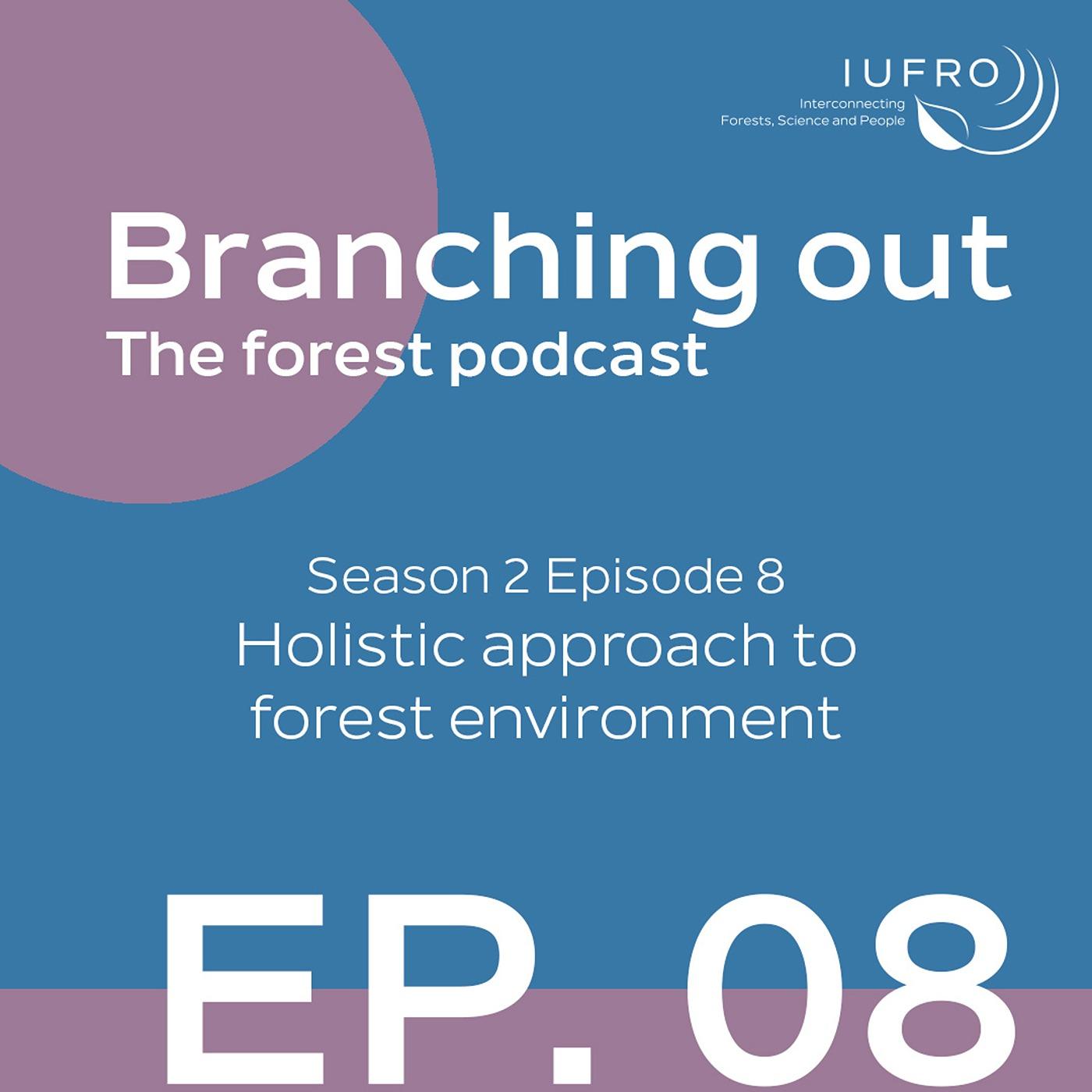 IUFRO
Interconnecting Forests, Science and People

Branching out
The forest podcast

Season 2 Episode 8
Holistic approach to forest environment

EP. 08